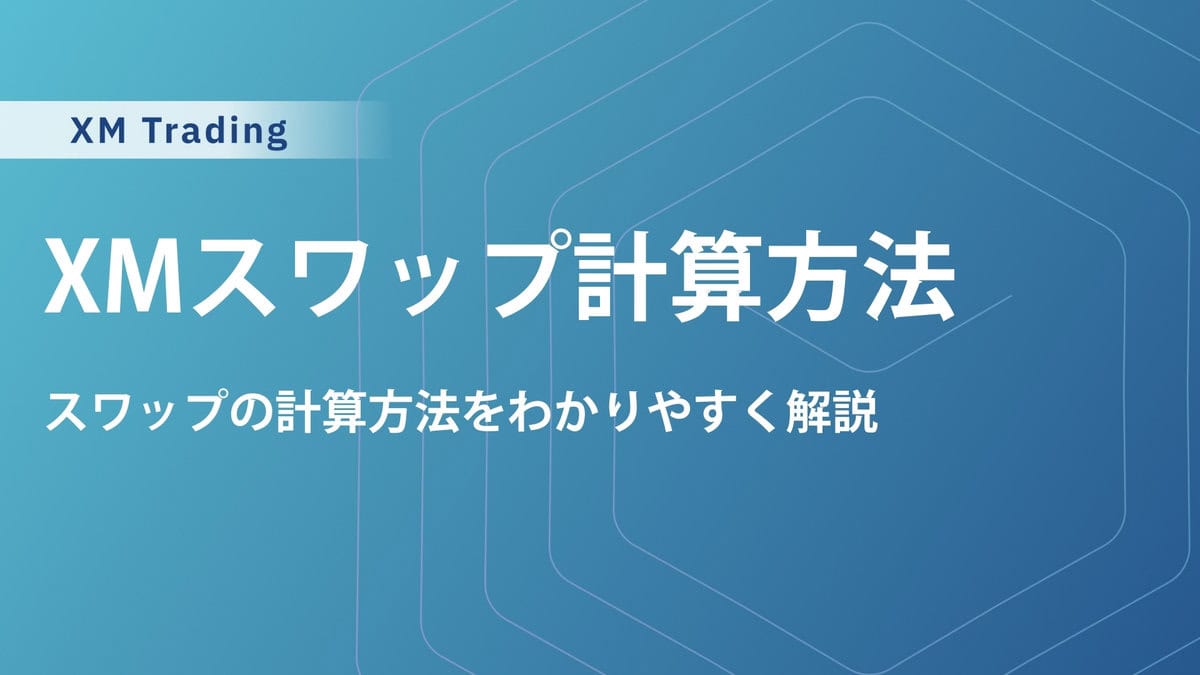 XM Trading

XMスワップ計算方法

スワップの計算方法をわかりやすく解説